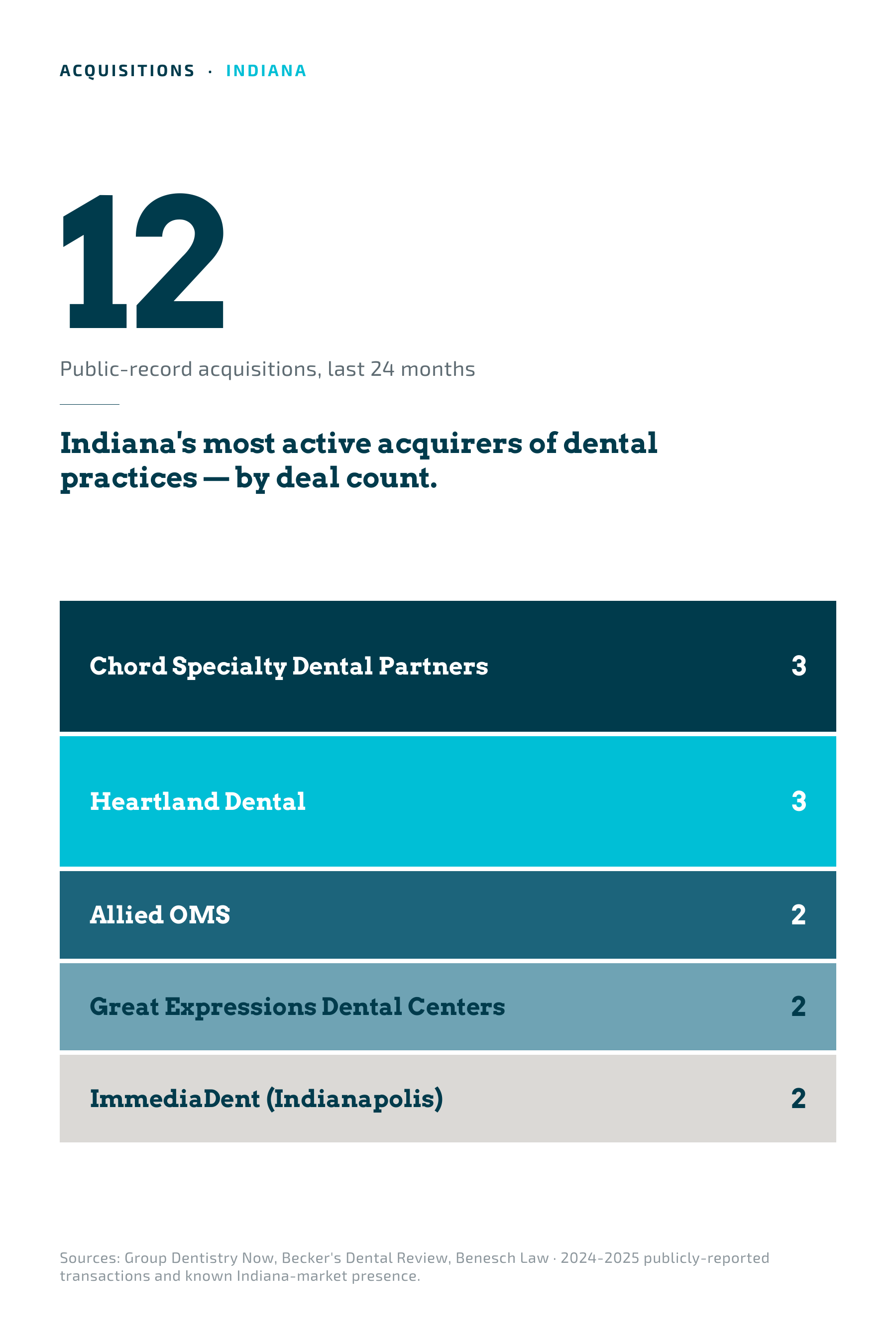 ACQUISITIONS · INDIANA

12

Public-record acquisitions, last 24 months

Indiana's most active acquirers of dental practices — by deal count.

| Chord Specialty Dental Partners | 3 |
|---|---|
| Heartland Dental | 3 |
| Allied OMS | 2 |
| Great Expressions Dental Centers | 2 |
| ImmediaDent (Indianapolis) | 2 |

Sources: Group Dentistry Now, Becker's Dental Review, Benesch Law · 2024-2025 publicly-reported transactions and known Indiana-market presence.